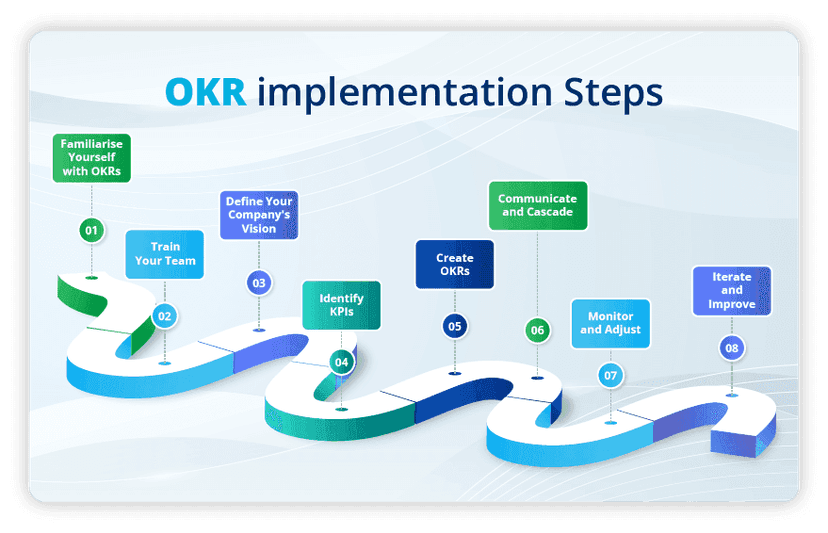 OKR implementation Steps

Familiarise Yourself with OKRs
01

Train Your Team
02

Define Your Company's Vision
03

Identify KPIs
04

Create OKRs
05

Communicate and Cascade
06

Monitor and Adjust
07

Iterate and Improve
08